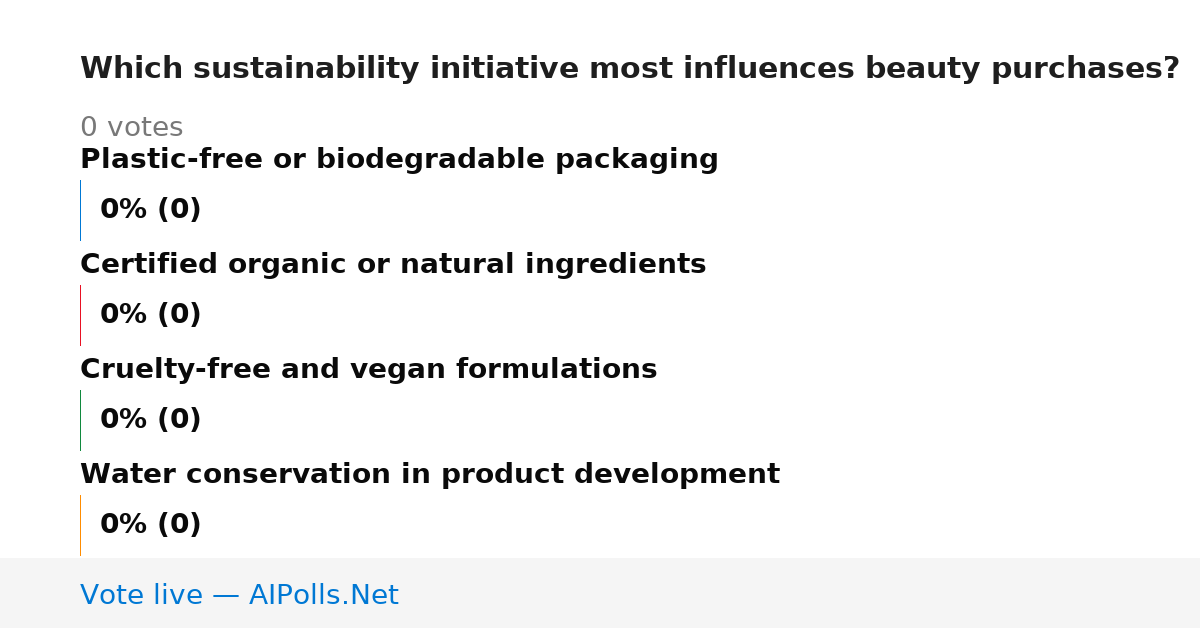 Which sustainability initiative most influences beauty purchases?

0 votes

Plastic-free or biodegradable packaging

0% (0)

Certified organic or natural ingredients

0% (0)

Cruelty-free and vegan formulations

0% (0)

Water conservation in product development

0% (0)

Vote live — AIPolls.Net